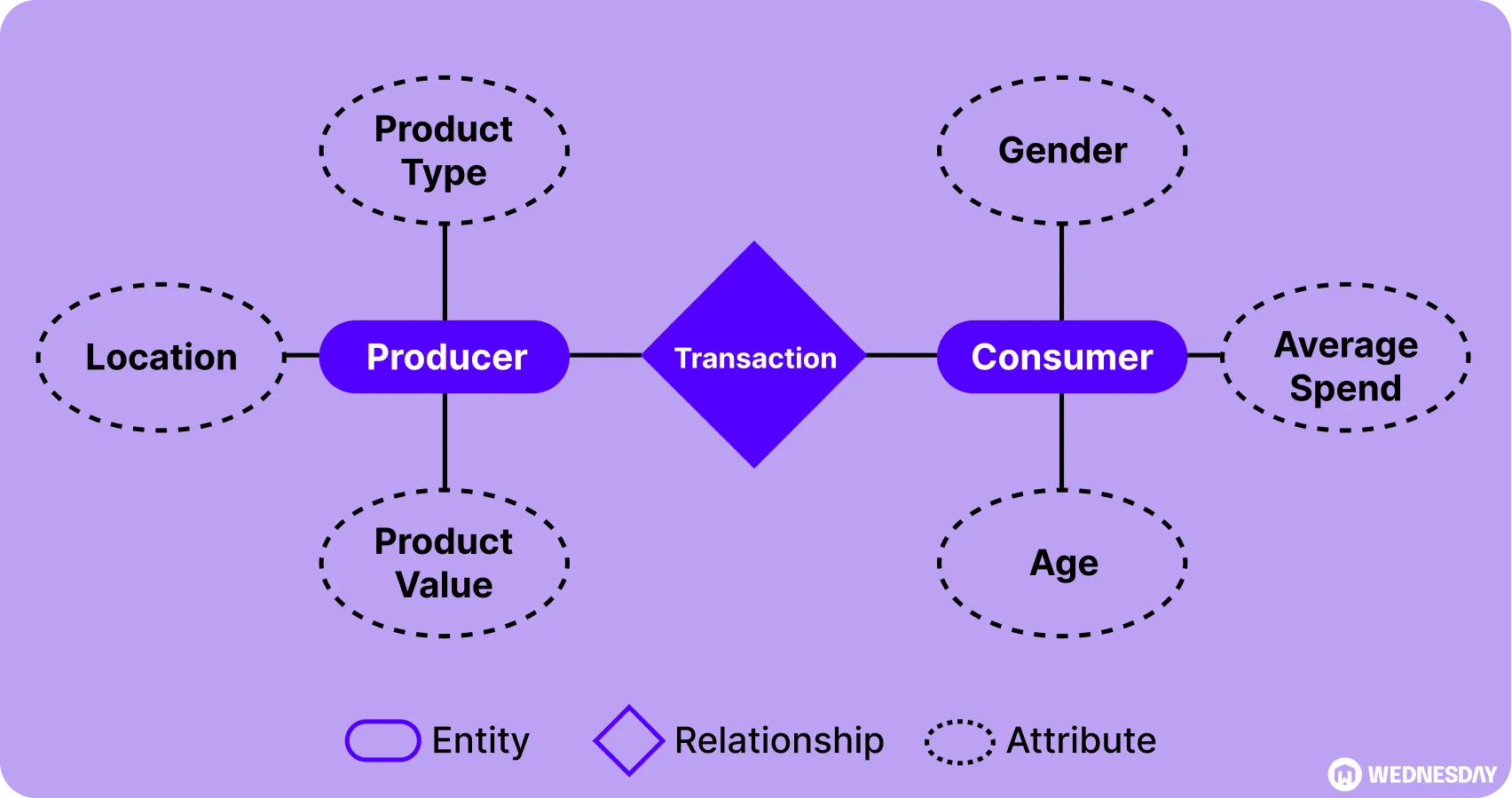 Product Type

Gender

Location

Producer

Transaction

Consumer

Average Spend

Product Value

Age

Entity Relationship Attribute

WEDNESDAY